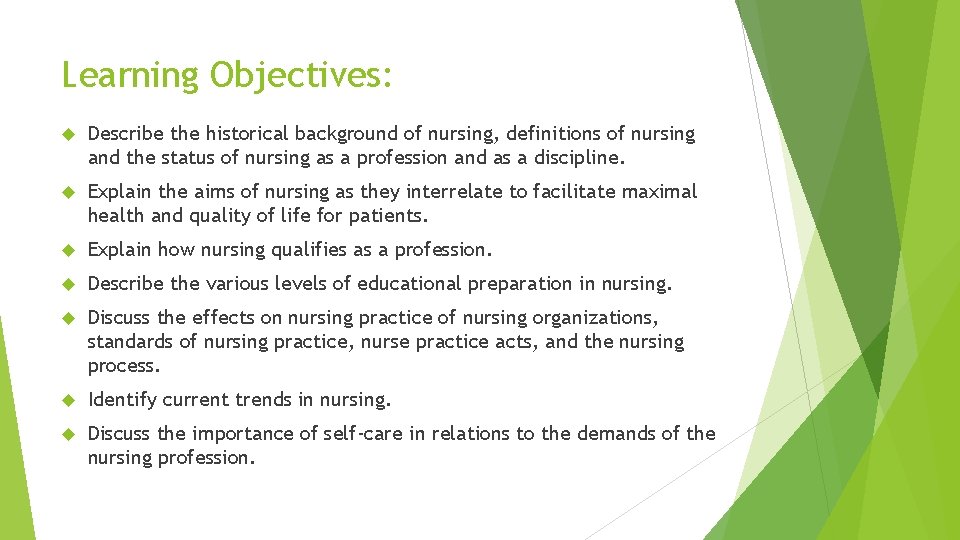 Learning Objectives:

Describe the historical background of nursing, definitions of nursing and the status of nursing as a profession and as a discipline.

Explain the aims of nursing as they interrelate to facilitate maximal health and quality of life for patients.

Explain how nursing qualifies as a profession.

Describe the various levels of educational preparation in nursing.

Discuss the effects on nursing practice of nursing organizations, standards of nursing practice, nurse practice acts, and the nursing process.

Identify current trends in nursing.

Discuss the importance of self-care in relations to the demands of the nursing profession.